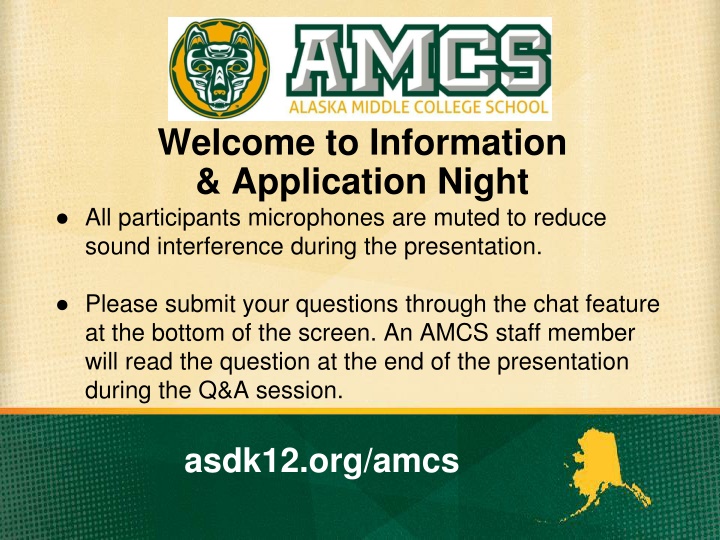 AMCS
ALASKA MIDDLE COLLEGE SCHOOL

Welcome to Information & Application Night

● All participants microphones are muted to reduce sound interference during the presentation.

● Please submit your questions through the chat feature at the bottom of the screen. An AMCS staff member will read the question at the end of the presentation during the Q&A session.

asdk12.org/amcs